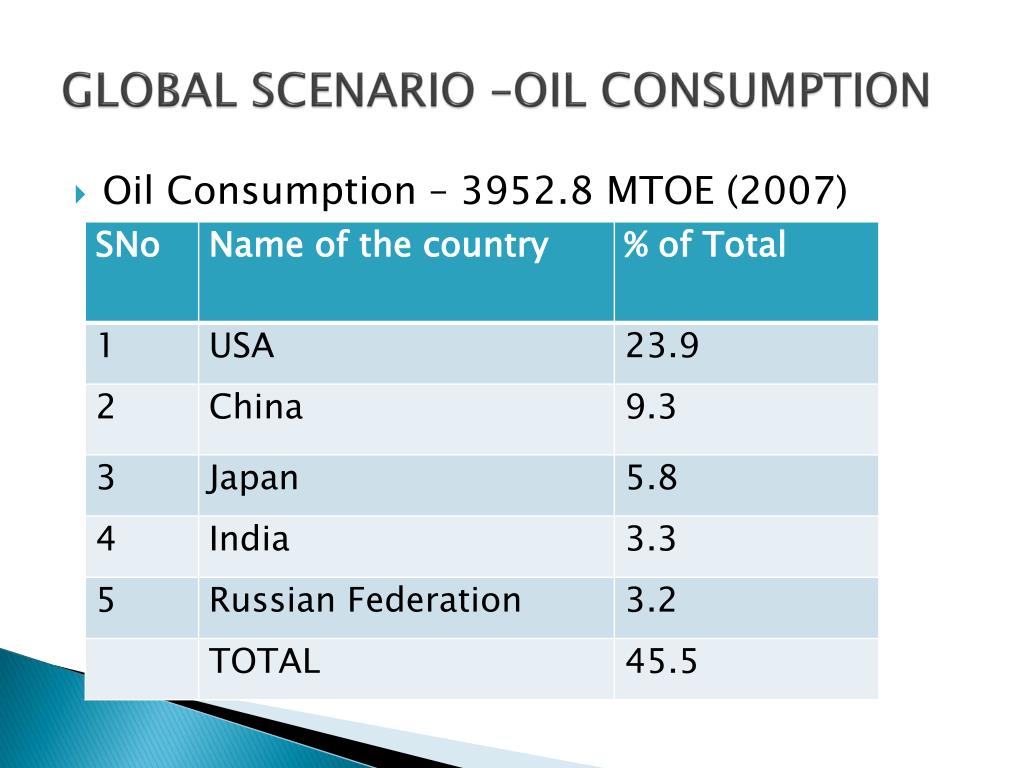 GLOBAL SCENARIO –OIL CONSUMPTION

Oil Consumption – 3952.8 MTOE (2007)

| SNo | Name of the country | % of Total |
|---|---|---|
| 1 | USA | 23.9 |
| 2 | China | 9.3 |
| 3 | Japan | 5.8 |
| 4 | India | 3.3 |
| 5 | Russian Federation | 3.2 |
| | TOTAL | 45.5 |